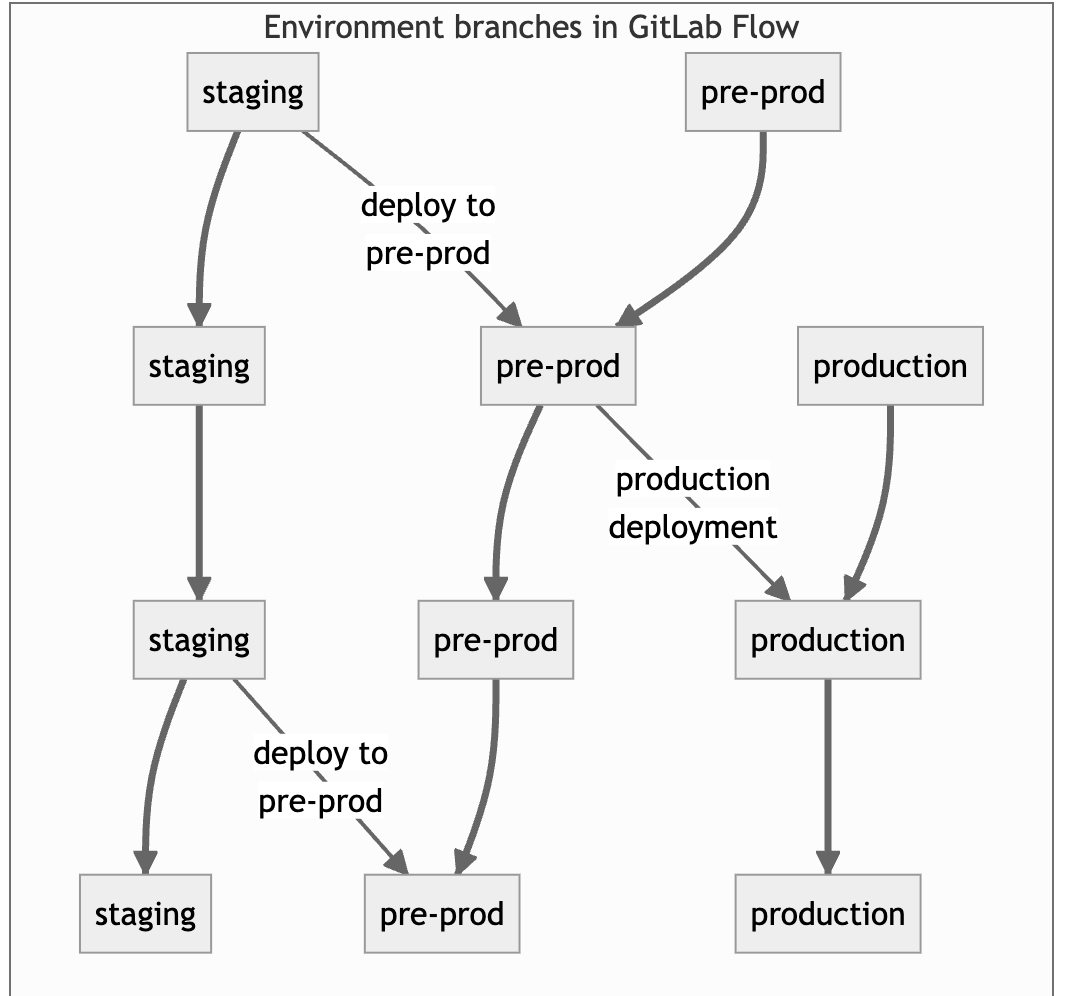 Environment branches in GitLab Flow

staging

pre-prod

deploy to pre-prod

staging

pre-prod

production

production deployment

staging

pre-prod

production

deploy to pre-prod

staging

pre-prod

production